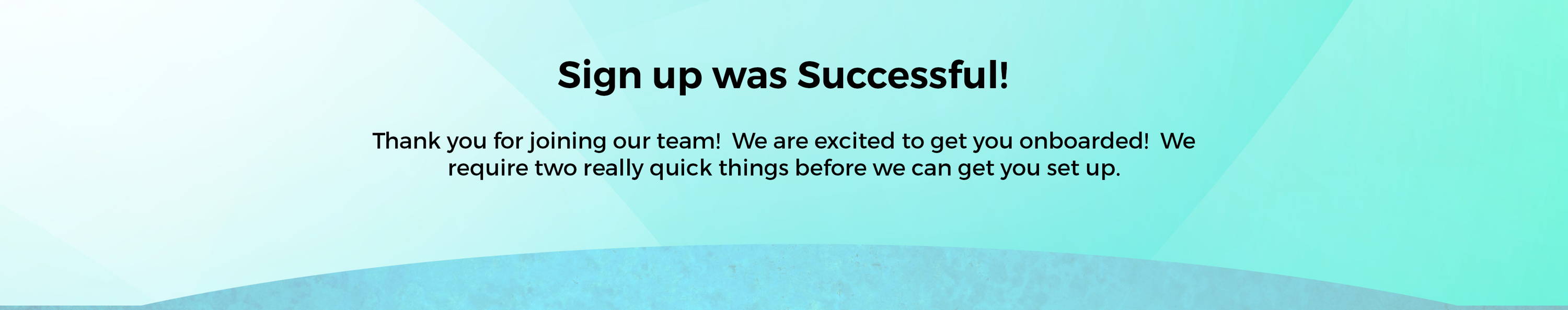 Sign up was Successful!

Thank you for joining our team!  We are excited to get you onboarded!  We require two really quick things before we can get you set up.